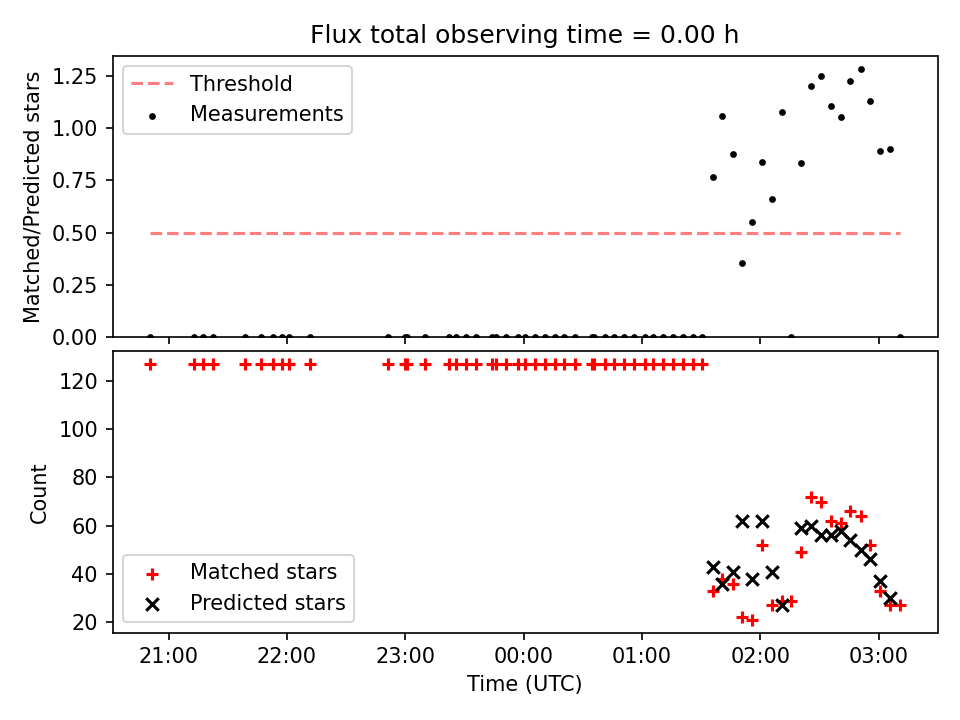 Flux total observing time = 0.00 h

Matched/Predicted stars

1.25
1.00
0.75
0.50
0.25
0.00

Threshold
Measurements

Count

120
100
80
60
40
20

Matched stars
Predicted stars

21:00
22:00
23:00
00:00
01:00
02:00
03:00

Time (UTC)